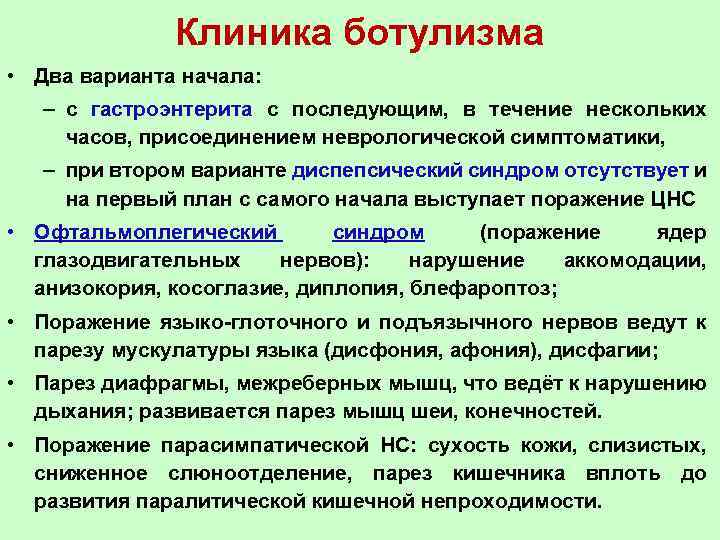 Клиника ботулизма

• Два варианта начала:

– с гастроэнтерита с последующим, в течение нескольких часов, присоединением неврологической симптоматики,

– при втором варианте диспепсический синдром отсутствует и на первый план с самого начала выступает поражение ЦНС

• Офтальмоплегический синдром (поражение ядер глазодвигательных нервов): нарушение аккомодации, анизокория, косоглазие, диплопия, блефароптоз;

• Поражение языко-глоточного и подъязычного нервов ведут к парезу мускулатуры языка (дисфония, афония), дисфагии;

• Парез диафрагмы, межреберных мышц, что ведёт к нарушению дыхания; развивается парез мышц шеи, конечностей.

• Поражение парасимпатической НС: сухость кожи, слизистых, сниженное слюноотделение, парез кишечника вплоть до развития паралитической кишечной непроходимости.